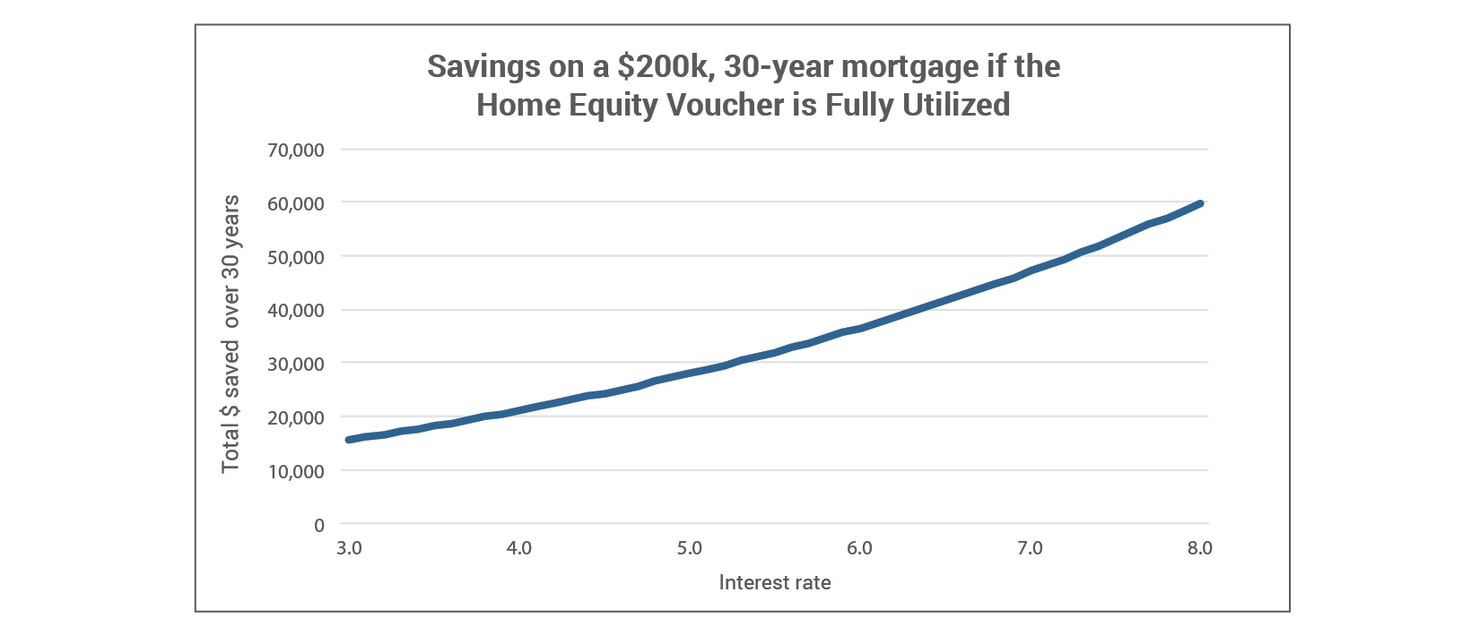 Savings on a \$200k, 30-year mortgage if the Home Equity Voucher is Fully Utilized

Total \$ saved over 30 years

70,000
60,000
50,000
40,000
30,000
20,000
10,000
0

3.0
4.0
5.0
6.0
7.0
8.0

Interest rate